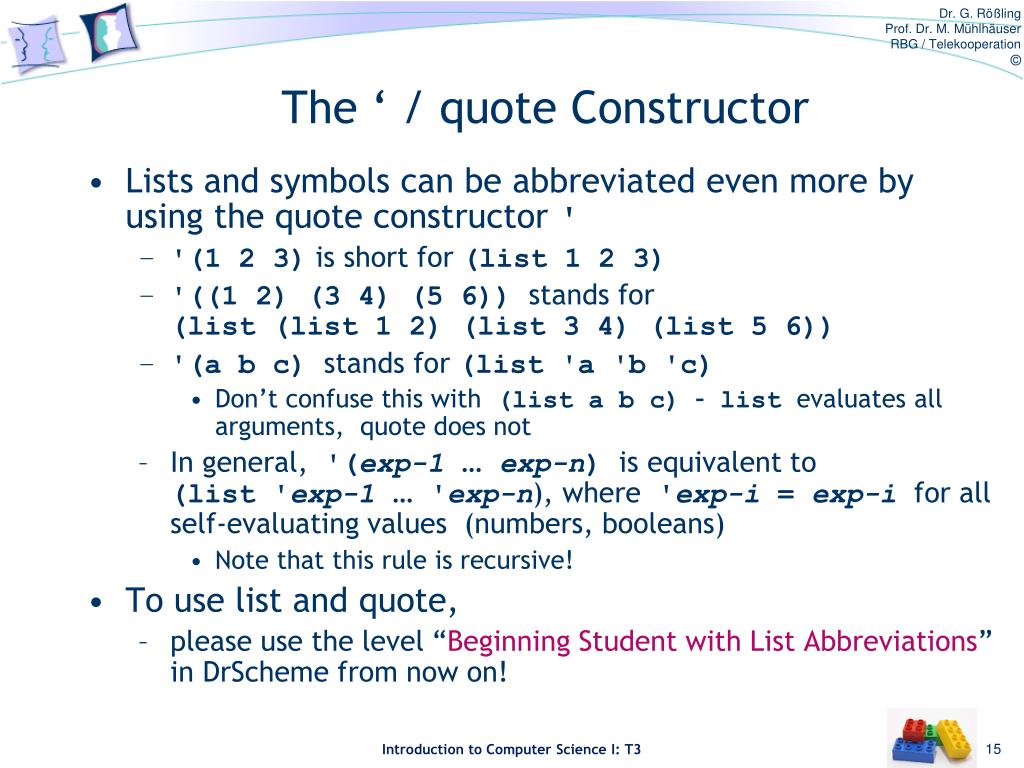 Dr. G. Rößling
Prof. Dr. M. Mühlhäuser
RBG / Telekooperation
©

The ‘ / quote Constructor

• Lists and symbols can be abbreviated even more by using the quote constructor '
– '(1 2 3) is short for (list 1 2 3)
– '((1 2) (3 4) (5 6)) stands for (list (list 1 2) (list 3 4) (list 5 6))
– '(a b c) stands for (list 'a 'b 'c)
• Don’t confuse this with (list a b c) – list evaluates all arguments, quote does not
– In general, '(exp-1 … exp-n) is equivalent to (list 'exp-1 … 'exp-n), where 'exp-i = exp-i for all self-evaluating values (numbers, booleans)
• Note that this rule is recursive!
• To use list and quote,
– please use the level “Beginning Student with List Abbreviations” in DrScheme from now on!

Introduction to Computer Science I: T3
15